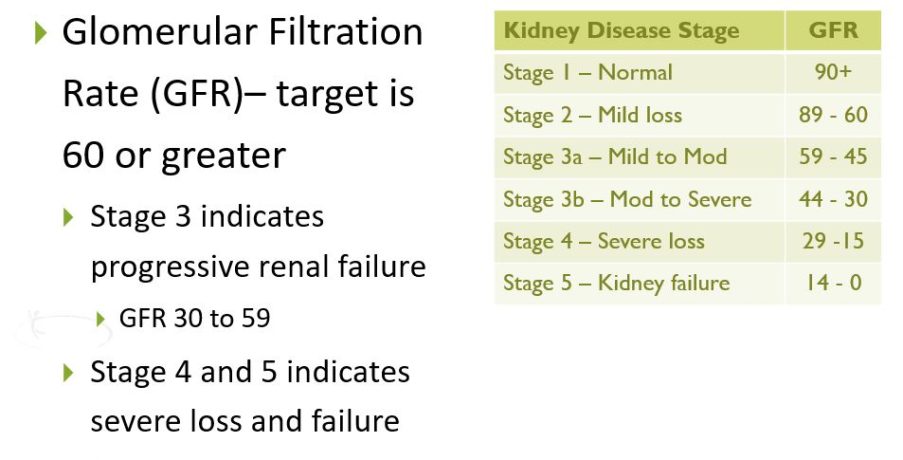 Glomerular Filtration Rate (GFR)– target is 60 or greater

Stage 3 indicates progressive renal failure

GFR 30 to 59

Stage 4 and 5 indicates severe loss and failure

| Kidney Disease Stage | GFR |
|---|---|
| Stage 1 – Normal | 90+ |
| Stage 2 – Mild loss | 89 - 60 |
| Stage 3a – Mild to Mod | 59 - 45 |
| Stage 3b – Mod to Severe | 44 - 30 |
| Stage 4 – Severe loss | 29 -15 |
| Stage 5 – Kidney failure | 14 - 0 |